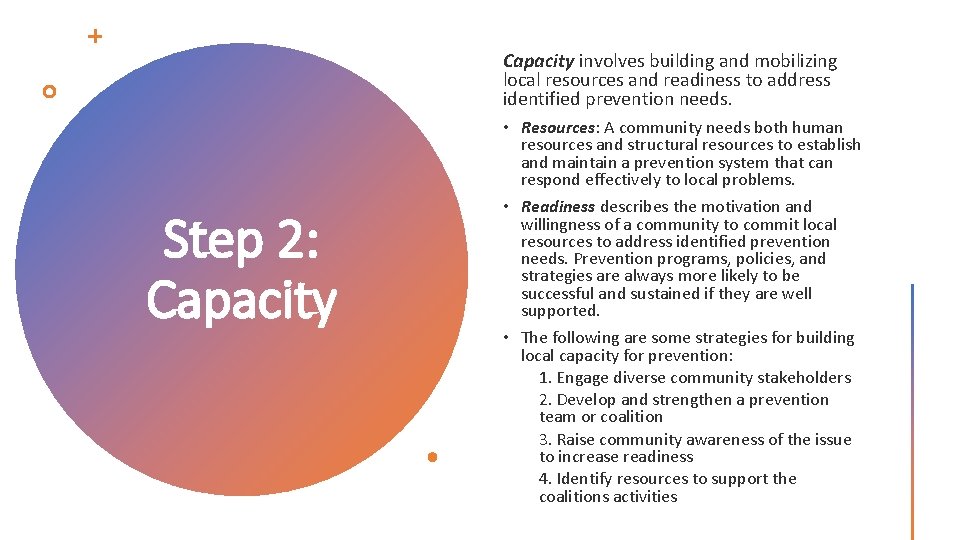 Step 2: Capacity

Capacity involves building and mobilizing local resources and readiness to address identified prevention needs.

• Resources: A community needs both human resources and structural resources to establish and maintain a prevention system that can respond effectively to local problems.

• Readiness describes the motivation and willingness of a community to commit local resources to address identified prevention needs. Prevention programs, policies, and strategies are always more likely to be successful and sustained if they are well supported.

• The following are some strategies for building local capacity for prevention:

1. Engage diverse community stakeholders

2. Develop and strengthen a prevention team or coalition

3. Raise community awareness of the issue to increase readiness

4. Identify resources to support the coalitions activities